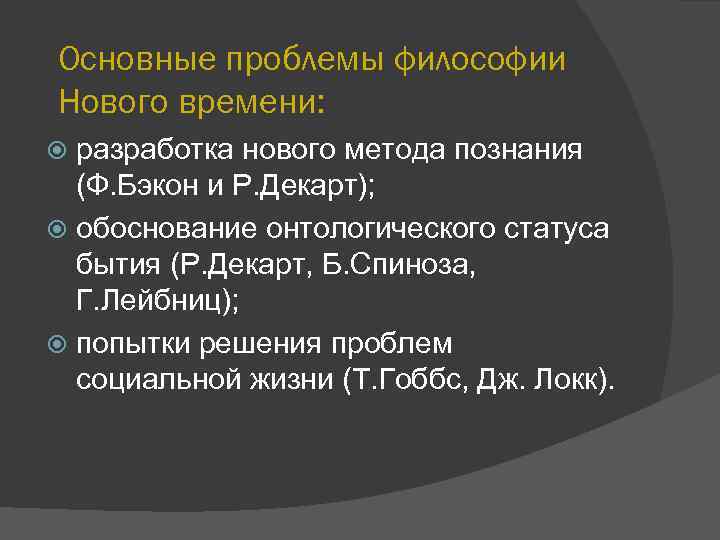 Основные проблемы философии Нового времени:

разработка нового метода познания (Ф.Бэкон и Р.Декарт);

обоснование онтологического статуса бытия (Р.Декарт, Б.Спиноза, Г.Лейбниц);

попытки решения проблем социальной жизни (Т.Гоббс, Дж. Локк).